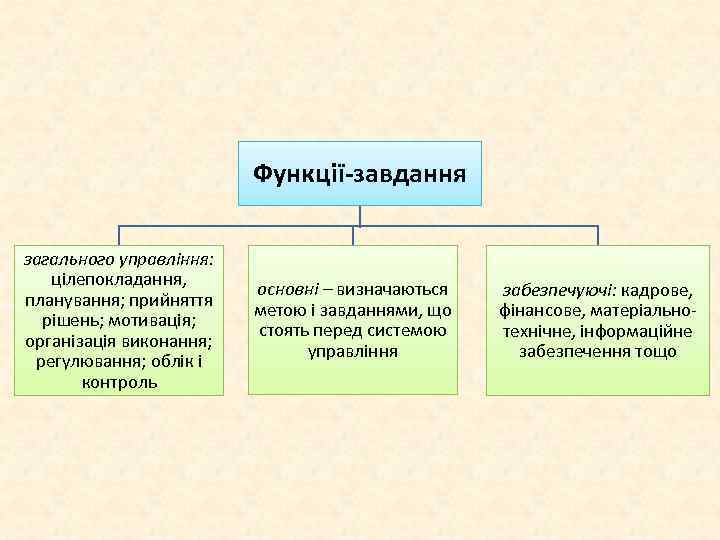 Функції-завдання

загального управління: цілепокладання, планування; прийняття рішень; мотивація; організація виконання; регулювання; облік і контроль

основні – визначаються метою і завданнями, що стоять перед системою управління

забезпечуючі: кадрове, фінансове, матеріально-технічне, інформаційне забезпечення тощо